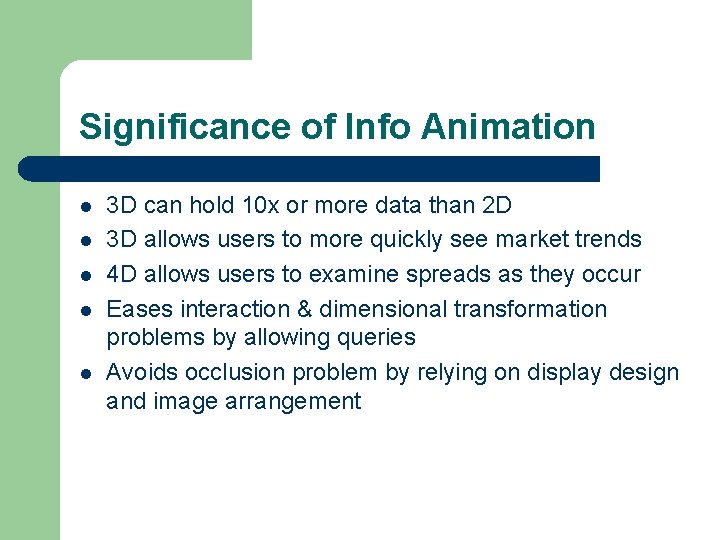 Significance of Info Animation

- 3D can hold 10x or more data than 2D
- 3D allows users to more quickly see market trends
- 4D allows users to examine spreads as they occur
- Eases interaction & dimensional transformation problems by allowing queries
- Avoids occlusion problem by relying on display design and image arrangement